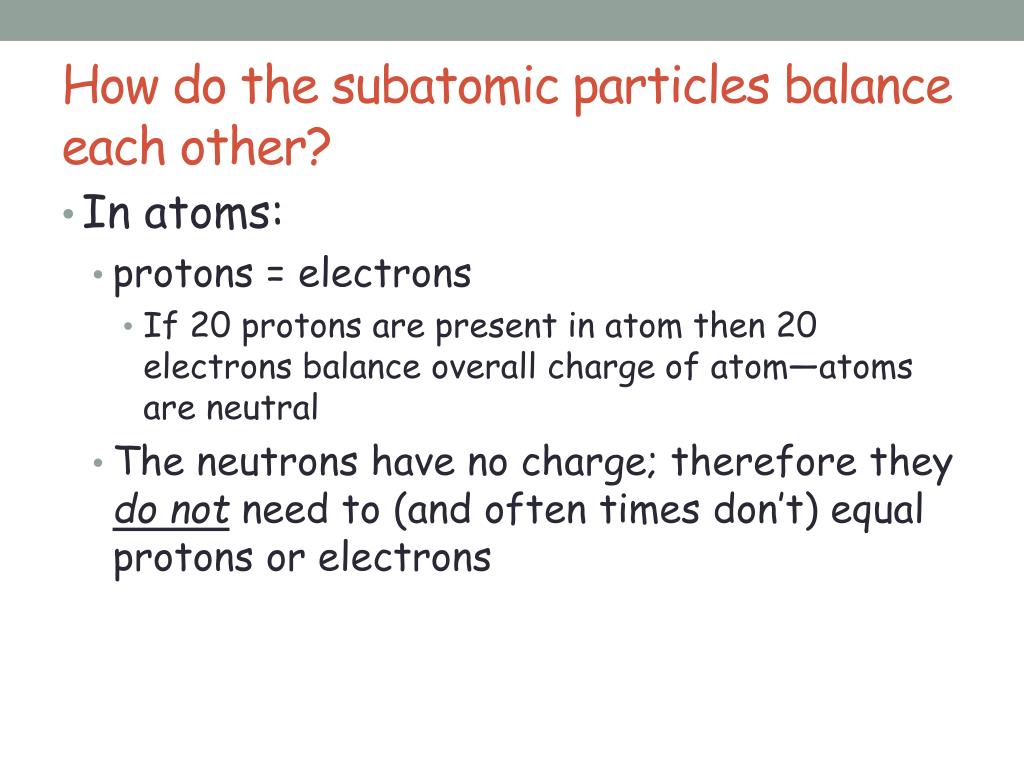 How do the subatomic particles balance each other?

• In atoms:
  • protons = electrons
    • If 20 protons are present in atom then 20 electrons balance overall charge of atom—atoms are neutral
  • The neutrons have no charge; therefore they do not need to (and often times don't) equal protons or electrons